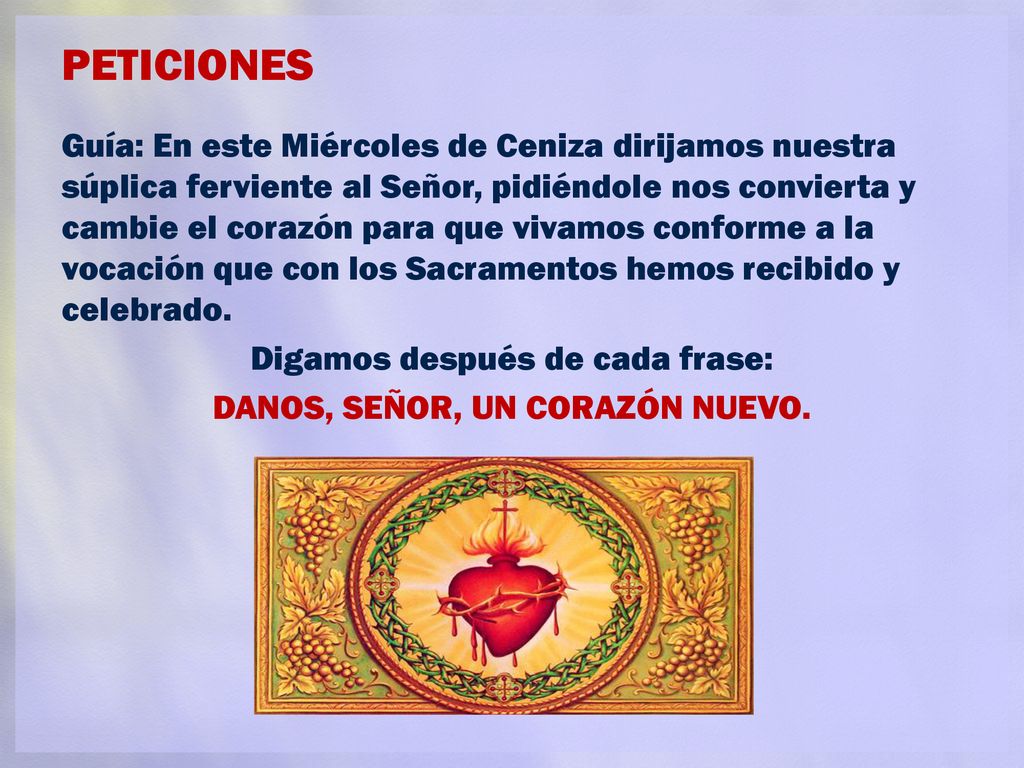 PETICIONES

Guía: En este Miércoles de Ceniza dirijamos nuestra súplica ferviente al Señor, pidiéndole nos convierta y cambie el corazón para que vivamos conforme a la vocación que con los Sacramentos hemos recibido y celebrado.

Digamos después de cada frase:

DANOS, SEÑOR, UN CORAZÓN NUEVO.